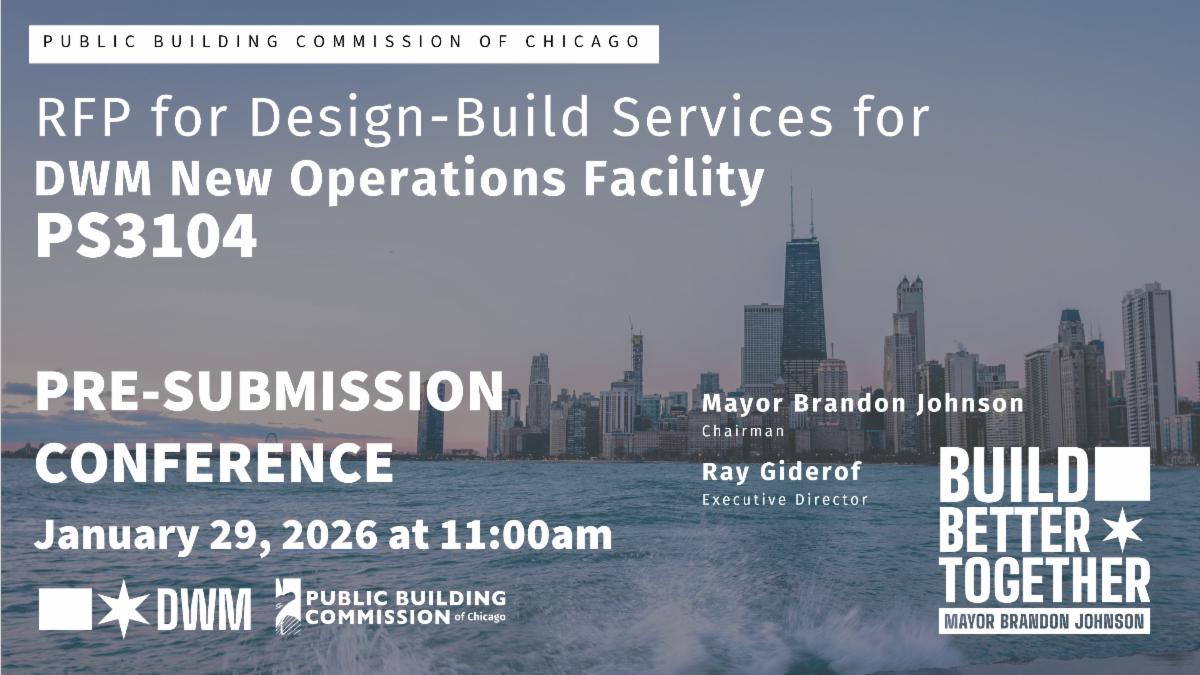 PUBLIC BUILDING COMMISSION OF CHICAGO

RFP for Design-Build Services for
DWM New Operations Facility
PS3104

PRE-SUBMISSION CONFERENCE

January 29, 2026 at 11:00am

Mayor Brandon Johnson
Chairman

Ray Giderof
Executive Director

DWM

PUBLIC BUILDING COMMISSION of Chicago

BUILD BETTER TOGETHER
MAYOR BRANDON JOHNSON